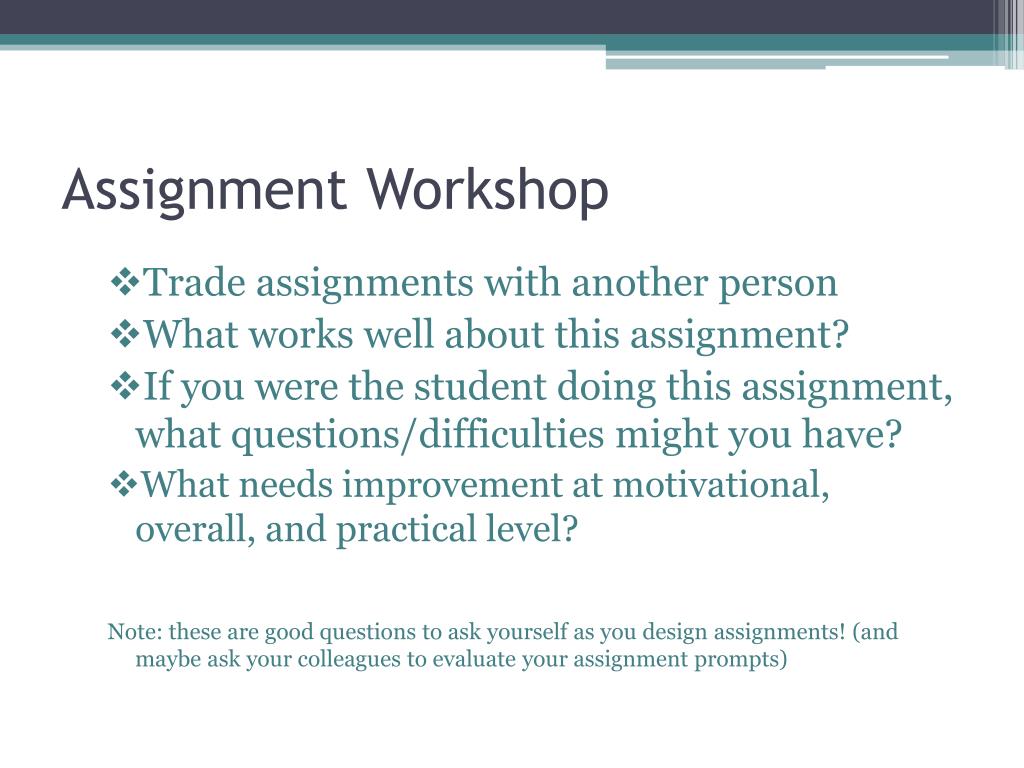 Assignment Workshop

❖Trade assignments with another person
❖What works well about this assignment?
❖If you were the student doing this assignment, what questions/difficulties might you have?
❖What needs improvement at motivational, overall, and practical level?

Note: these are good questions to ask yourself as you design assignments! (and maybe ask your colleagues to evaluate your assignment prompts)